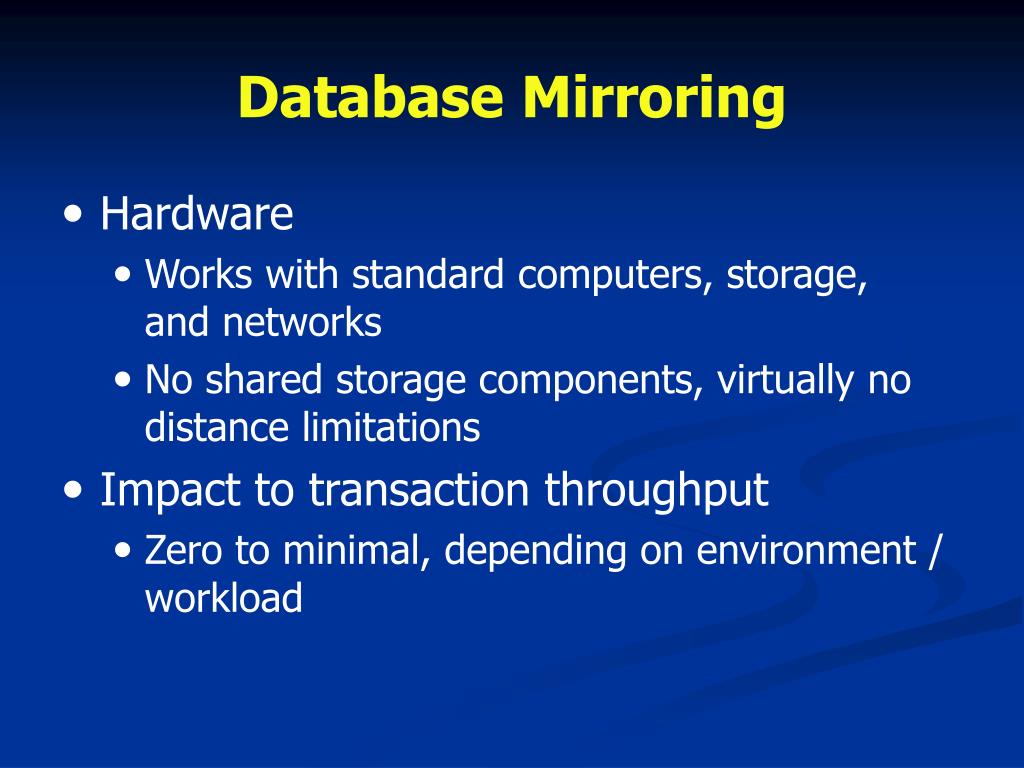 Database Mirroring

• Hardware
  • Works with standard computers, storage, and networks
  • No shared storage components, virtually no distance limitations
• Impact to transaction throughput
  • Zero to minimal, depending on environment / workload